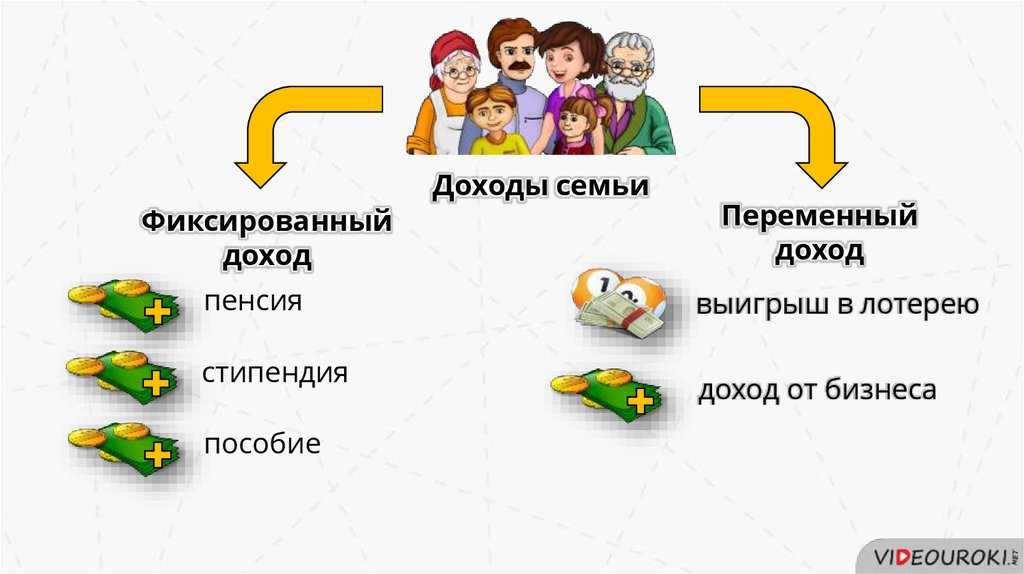 Доходы семьи

Фиксированный доход

пенсия

стипендия

пособие

Переменный доход

выигрыш в лотерею

доход от бизнеса

VIDEOUROKI.NET